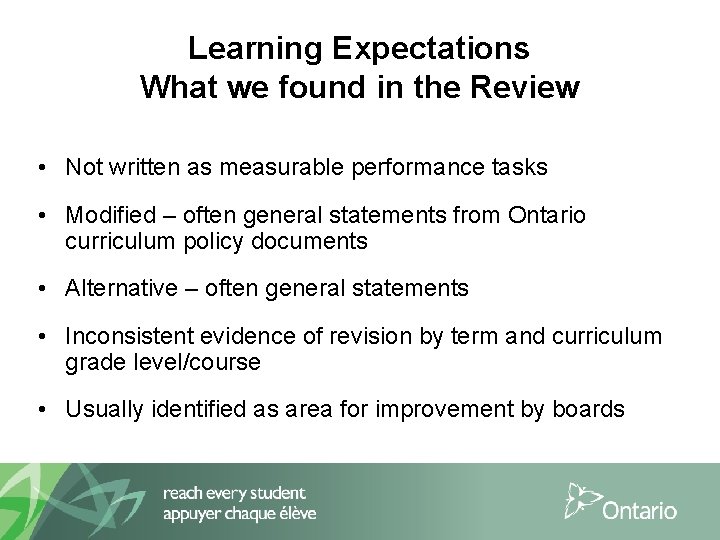 Learning Expectations
What we found in the Review

• Not written as measurable performance tasks

• Modified – often general statements from Ontario curriculum policy documents

• Alternative – often general statements

• Inconsistent evidence of revision by term and curriculum grade level/course

• Usually identified as area for improvement by boards

reach every student
appuyer chaque élève

Ontario